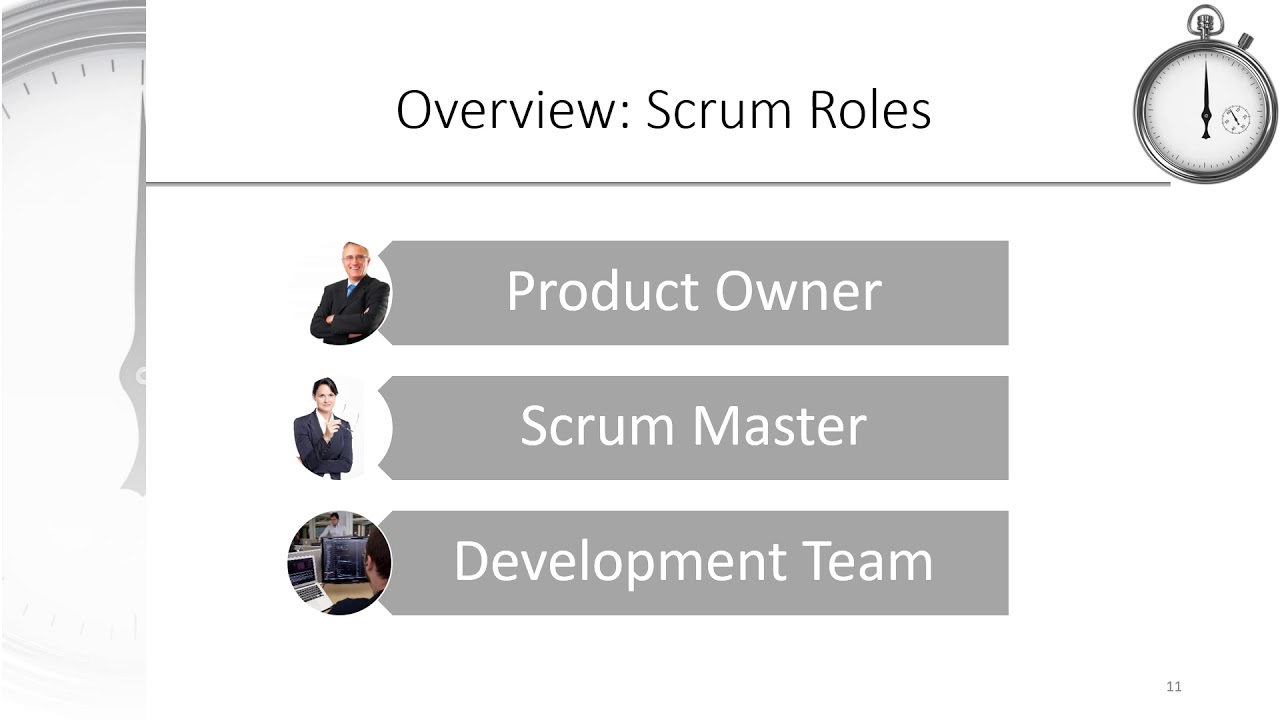 Overview: Scrum Roles

Product Owner

Scrum Master

Development Team

11